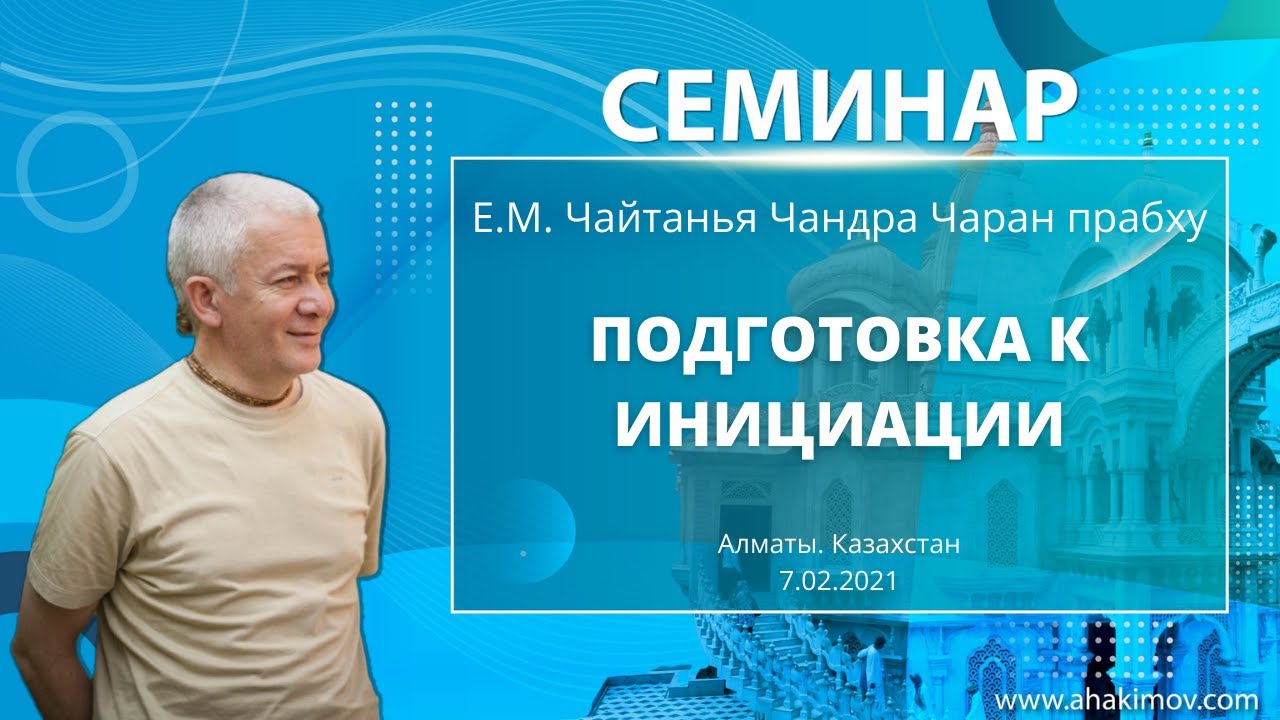 СЕМИНАР

Е.М. Чайтанья Чандра Чаран прабху

ПОДГОТОВКА К ИНИЦИАЦИИ

Алматы. Казахстан
7.02.2021

www.ahakimov.com